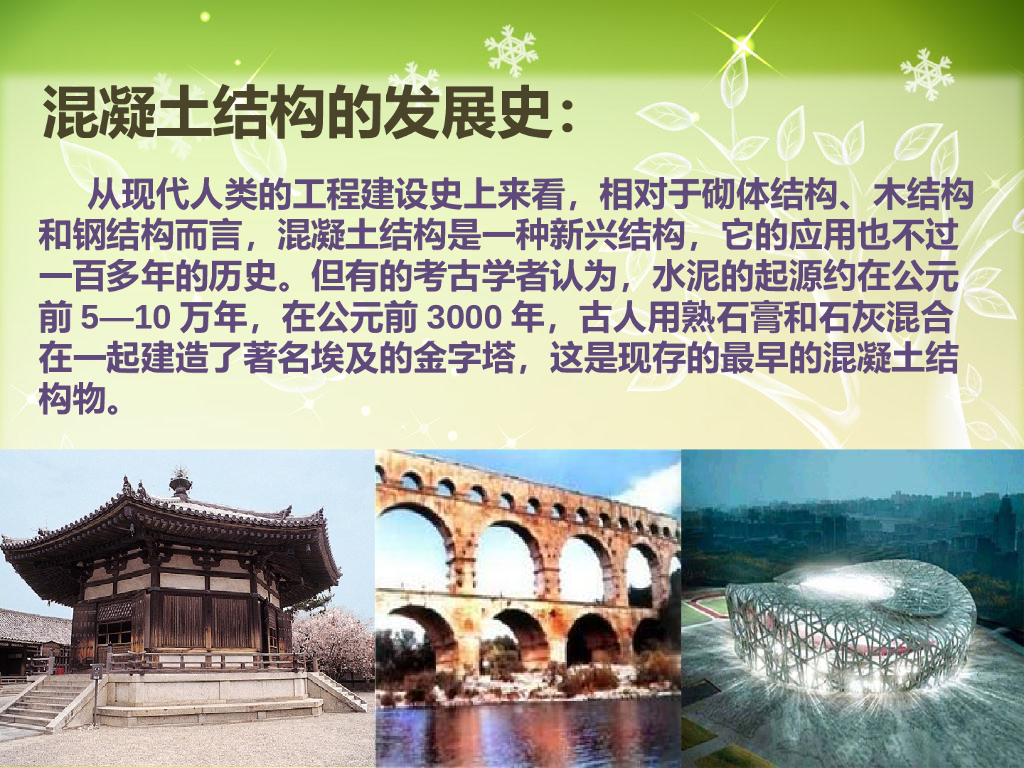 混凝土结构的发展史：

从现代人类的工程建设史上来看，相对于砌体结构、木结构和钢结构而言，混凝土结构是一种新兴结构，它的应用也不过一百多年的历史。但有的考古学者认为，水泥的起源约在公元前 5—10 万年，在公元前 3000 年，古人用熟石膏和石灰混合在一起建造了著名埃及的金字塔，这是现存的最早的混凝土结构物。